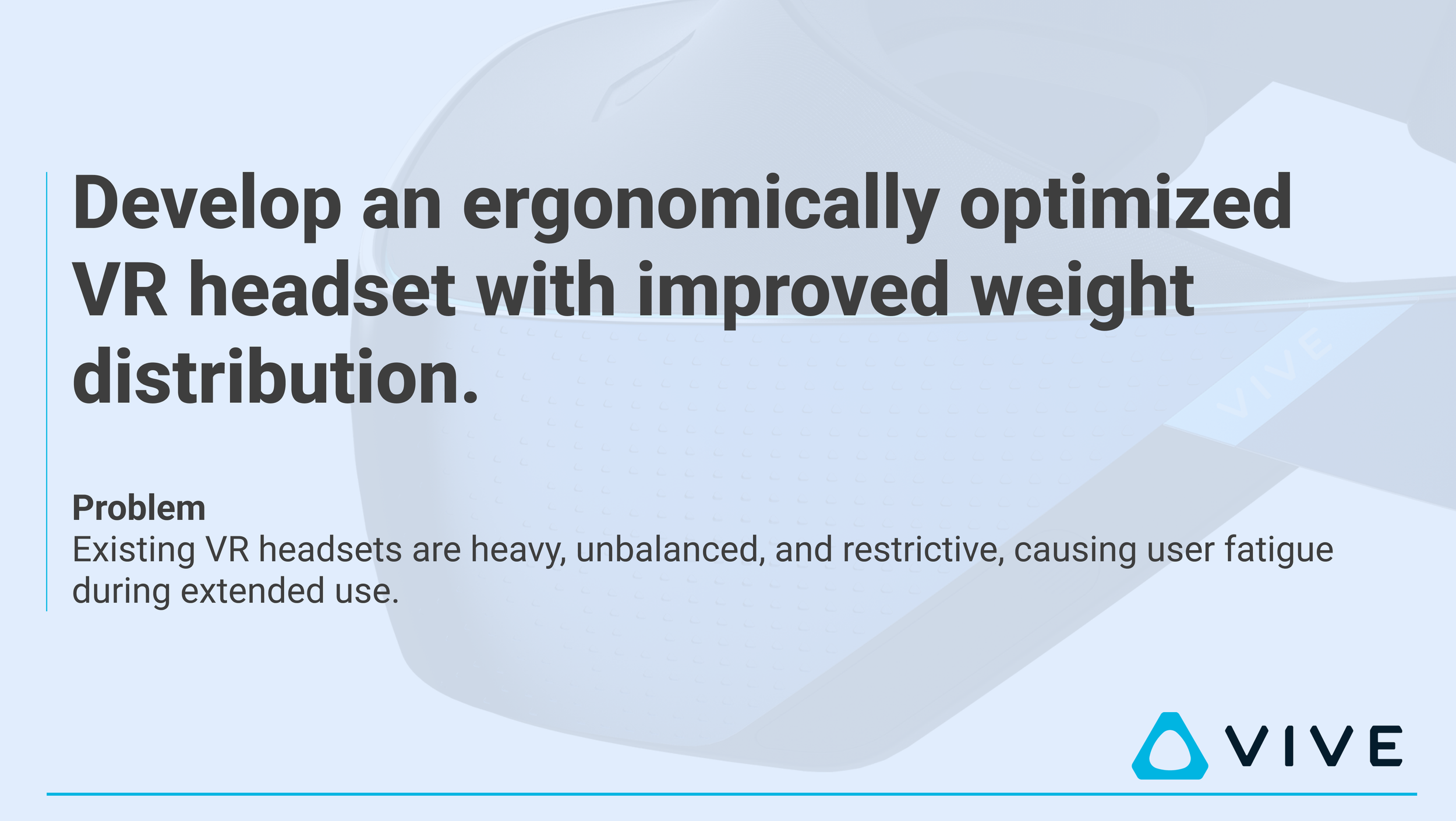 Develop an ergonomically optimized VR headset with improved weight distribution.

Problem
Existing VR headsets are heavy, unbalanced, and restrictive, causing user fatigue during extended use.

VIVE

VIVE